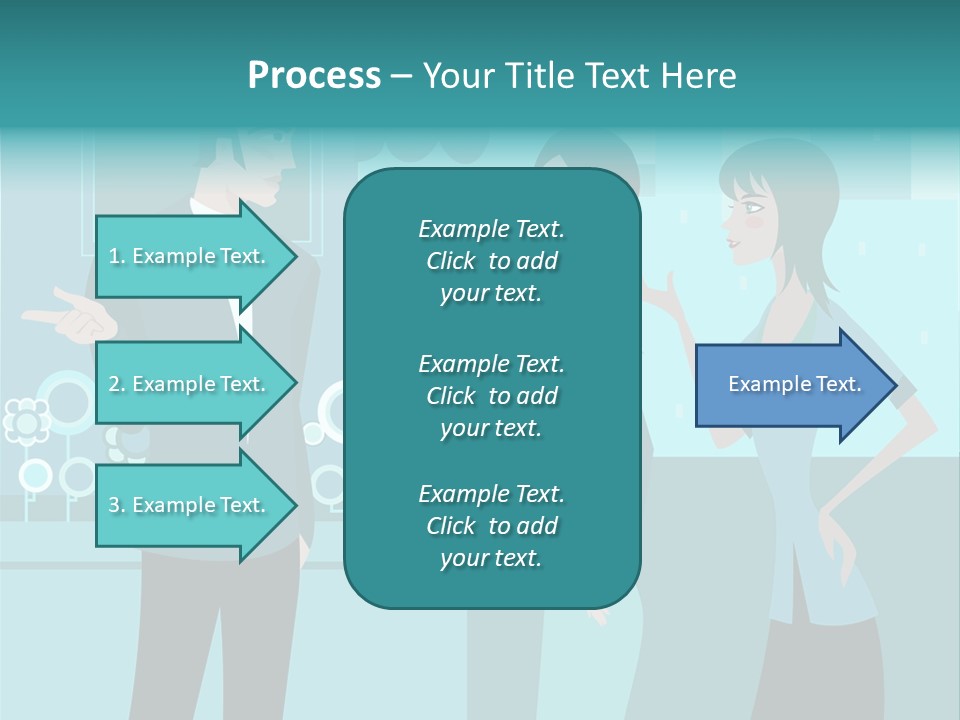 Process – Your Title Text Here

1. Example Text.

2. Example Text.

3. Example Text.

Example Text. Click to add your text.

Example Text. Click to add your text.

Example Text. Click to add your text.

Example Text.